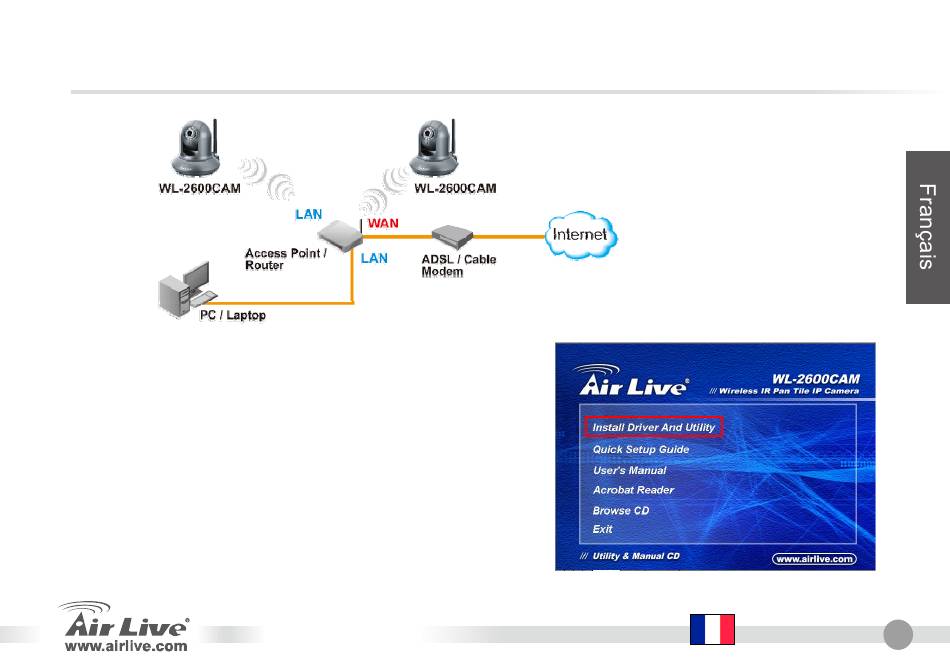 WL-2600CAM

WL-2600CAM

LAN

WAN

Access Point / Router

LAN

ADSL / Cable Modem

Internet

PC / Laptop

Français

Air Live

WL-2600CAM

/// Wireless IR Pan Tile IP Camera

Install Driver And Utility

Quick Setup Guide

User's Manual

Acrobat Reader

Browse CD

Exit

/// Utility & Manual CD

www.airlive.com

Air Live

www.airlive.com